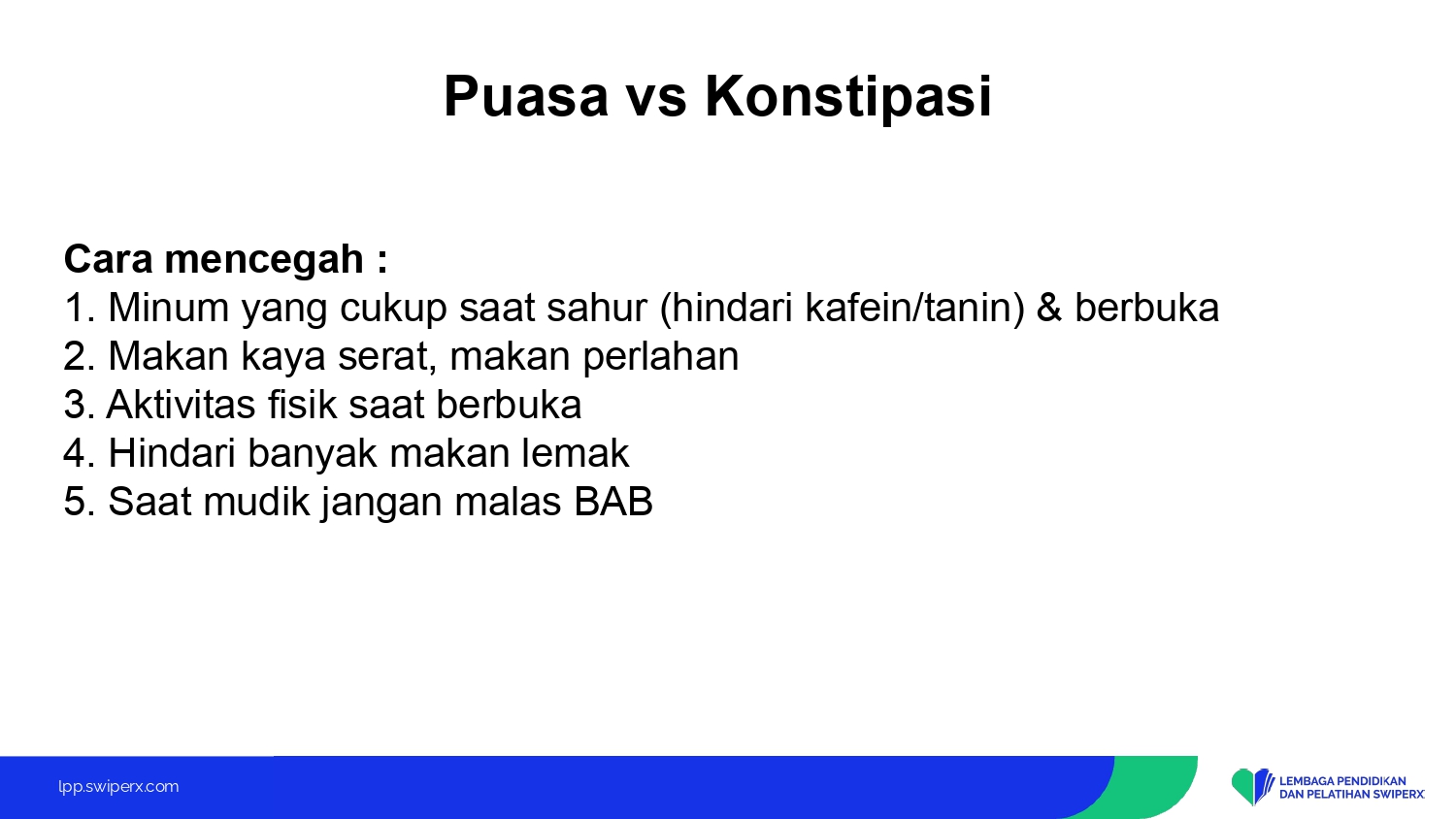 Puasa vs Konstipasi

Cara mencegah :
1. Minum yang cukup saat sahur (hindari kafein/tanin) & berbuka
2. Makan kaya serat, makan perlahan
3. Aktivitas fisik saat berbuka
4. Hindari banyak makan lemak
5. Saat mudik jangan malas BAB

lpp.swiperx.com

LEMBAGA PENDIDIKAN DAN PELATIHAN SWIPERX